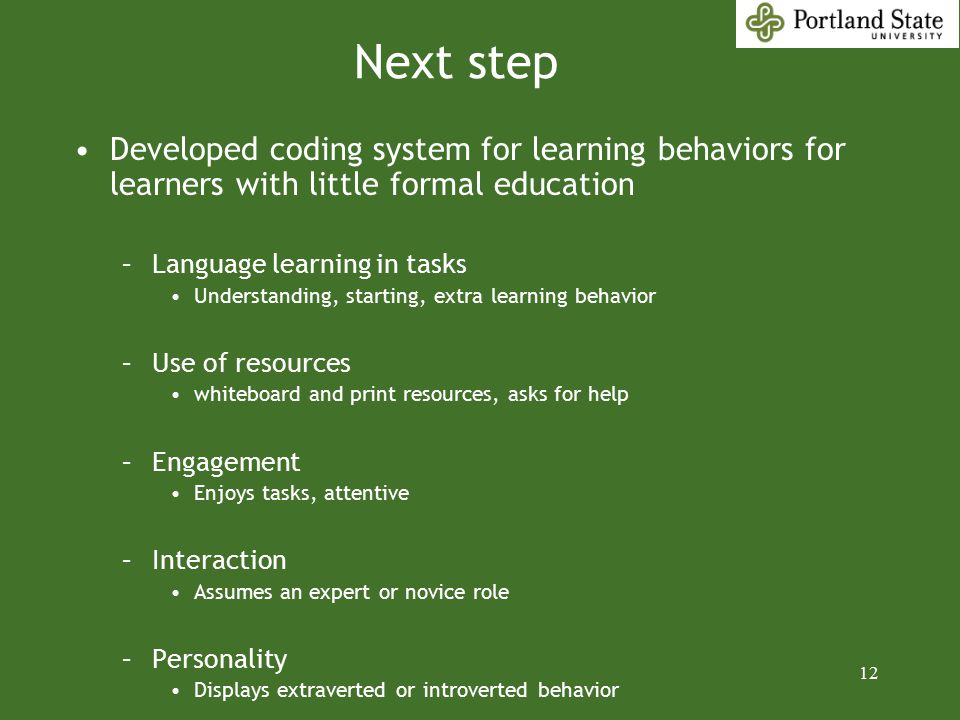 Portland State
UNIVERSITY

Next step

• Developed coding system for learning behaviors for learners with little formal education

– Language learning in tasks
• Understanding, starting, extra learning behavior

– Use of resources
• whiteboard and print resources, asks for help

– Engagement
• Enjoys tasks, attentive

– Interaction
• Assumes an expert or novice role

– Personality
• Displays extraverted or introverted behavior

12